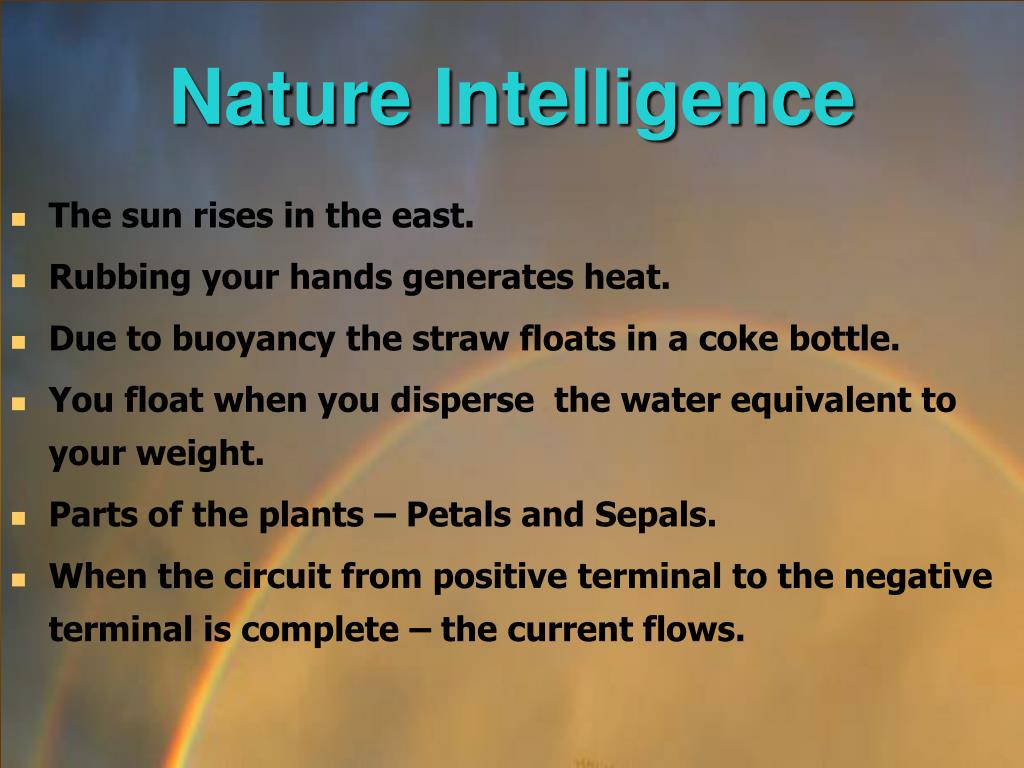 Nature Intelligence

- The sun rises in the east.
- Rubbing your hands generates heat.
- Due to buoyancy the straw floats in a coke bottle.
- You float when you disperse  the water equivalent to your weight.
- Parts of the plants – Petals and Sepals.
- When the circuit from positive terminal to the negative terminal is complete – the current flows.